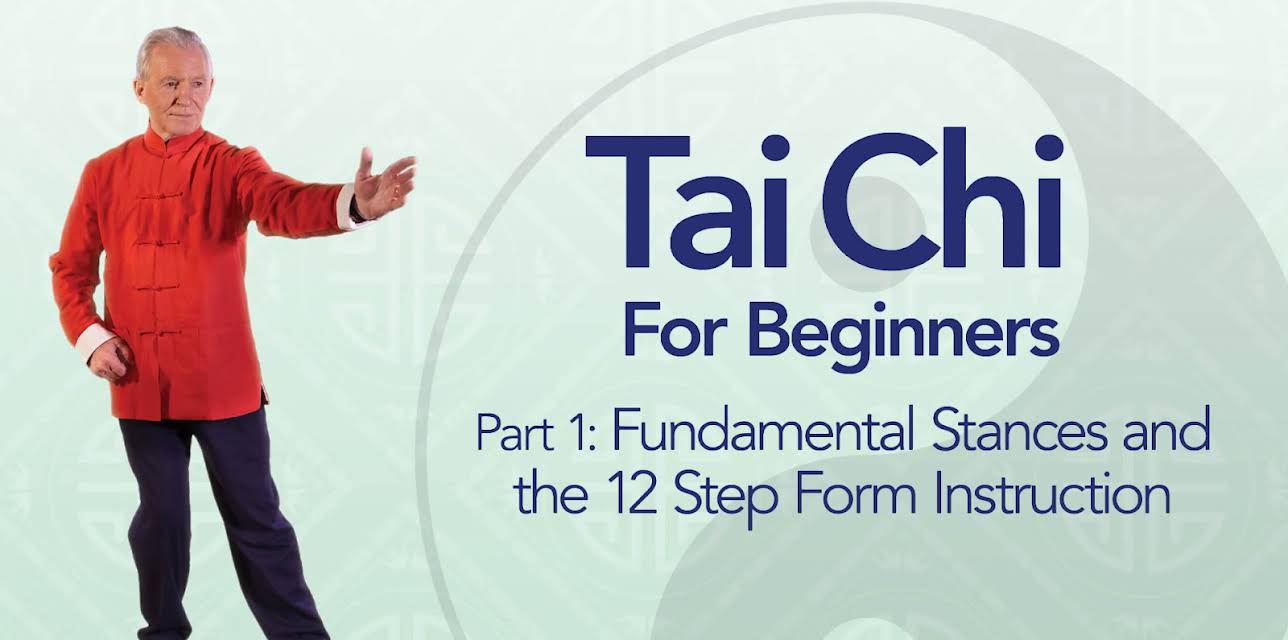 Tai Chi
For Beginners

Part 1: Fundamental Stances and the 12 Step Form Instruction